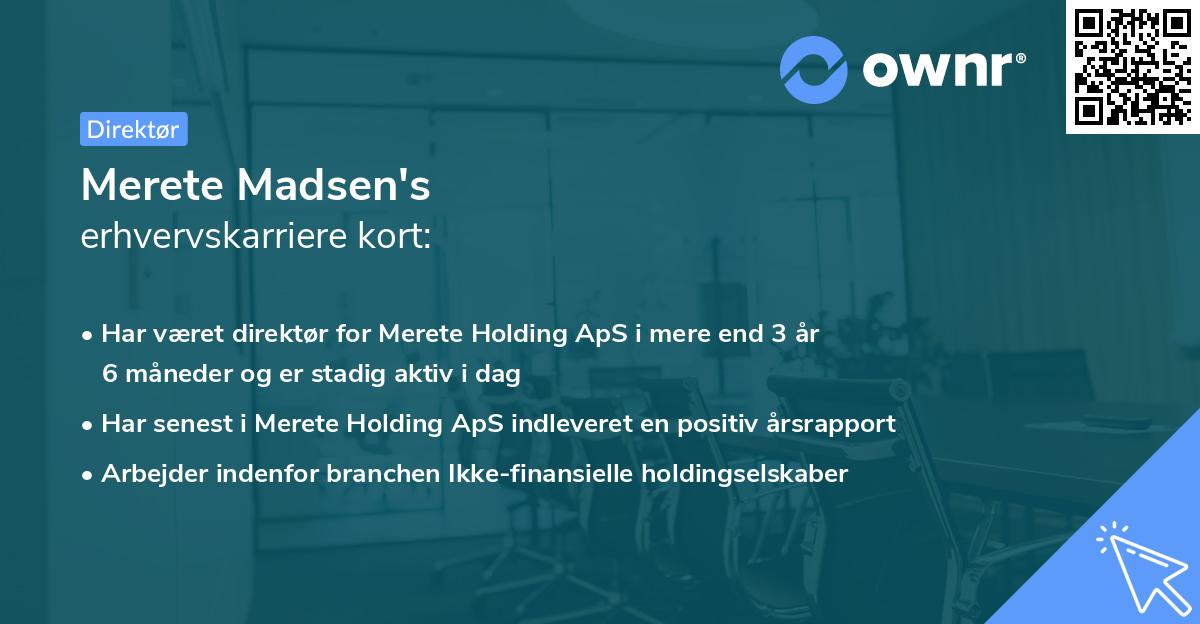 ownr®

Direktør

Merete Madsen's
erhvervskarriere kort:

• Har været direktør for Merete Holding ApS i mere end 3 år 6 måneder og er stadig aktiv i dag
• Har senest i Merete Holding ApS indleveret en positiv årsrapport
• Arbejder indenfor branchen Ikke-finansielle holdingselskaber